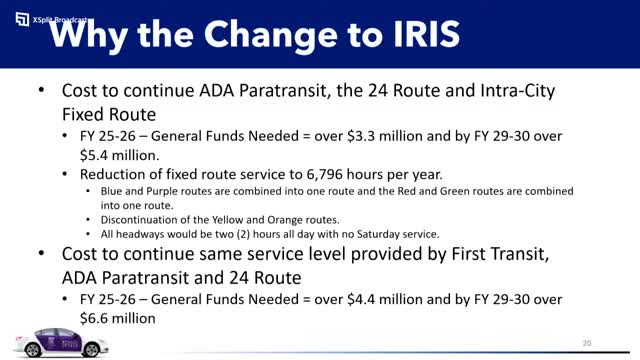 XSplit Broadcaster

Why the Change to IRIS

• Cost to continue ADA Paratransit, the 24 Route and Intra-City Fixed Route
  • FY 25-26 – General Funds Needed = over \$3.3 million and by FY 29-30 over \$5.4 million.
  • Reduction of fixed route service to 6,796 hours per year.
    • Blue and Purple routes are combined into one route and the Red and Green routes are combined into one route.
    • Discontinuation of the Yellow and Orange routes.
    • All headways would be two (2) hours all day with no Saturday service.
• Cost to continue same service level provided by First Transit, ADA Paratransit and 24 Route
  • FY 25-26 – General Funds Needed = over \$4.4 million and by FY 29-30 over \$6.6 million

20